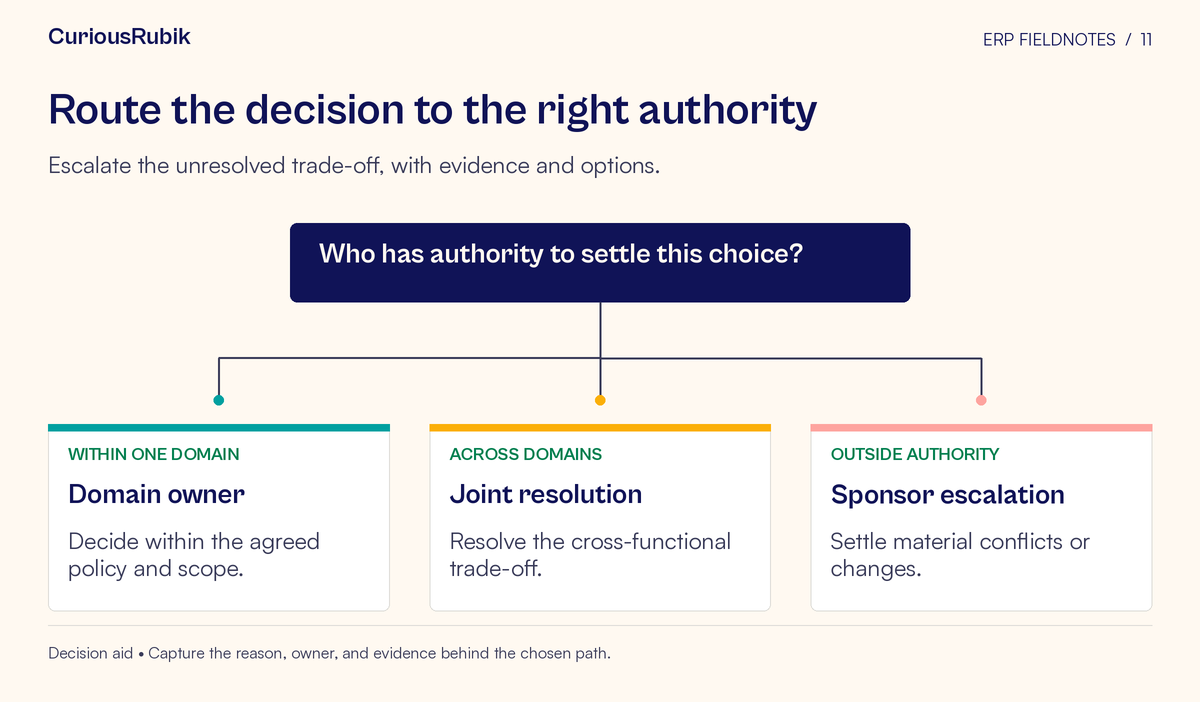 CuriousRubik

ERP FIELDNOTES / 11

Route the decision to the right authority

Escalate the unresolved trade-off, with evidence and options.

Who has authority to settle this choice?

WITHIN ONE DOMAIN

Domain owner

Decide within the agreed policy and scope.

ACROSS DOMAINS

Joint resolution

Resolve the cross-functional trade-off.

OUTSIDE AUTHORITY

Sponsor escalation

Settle material conflicts or changes.

Decision aid • Capture the reason, owner, and evidence behind the chosen path.